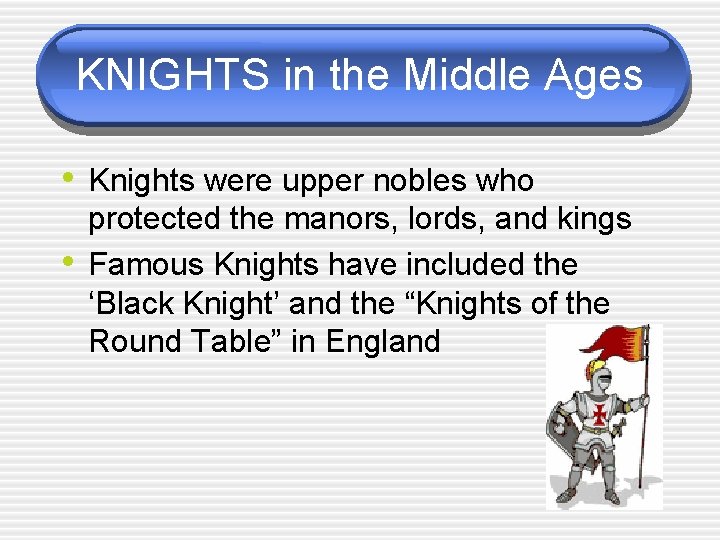 KNIGHTS in the Middle Ages

• Knights were upper nobles who protected the manors, lords, and kings
• Famous Knights have included the ‘Black Knight’ and the “Knights of the Round Table” in England